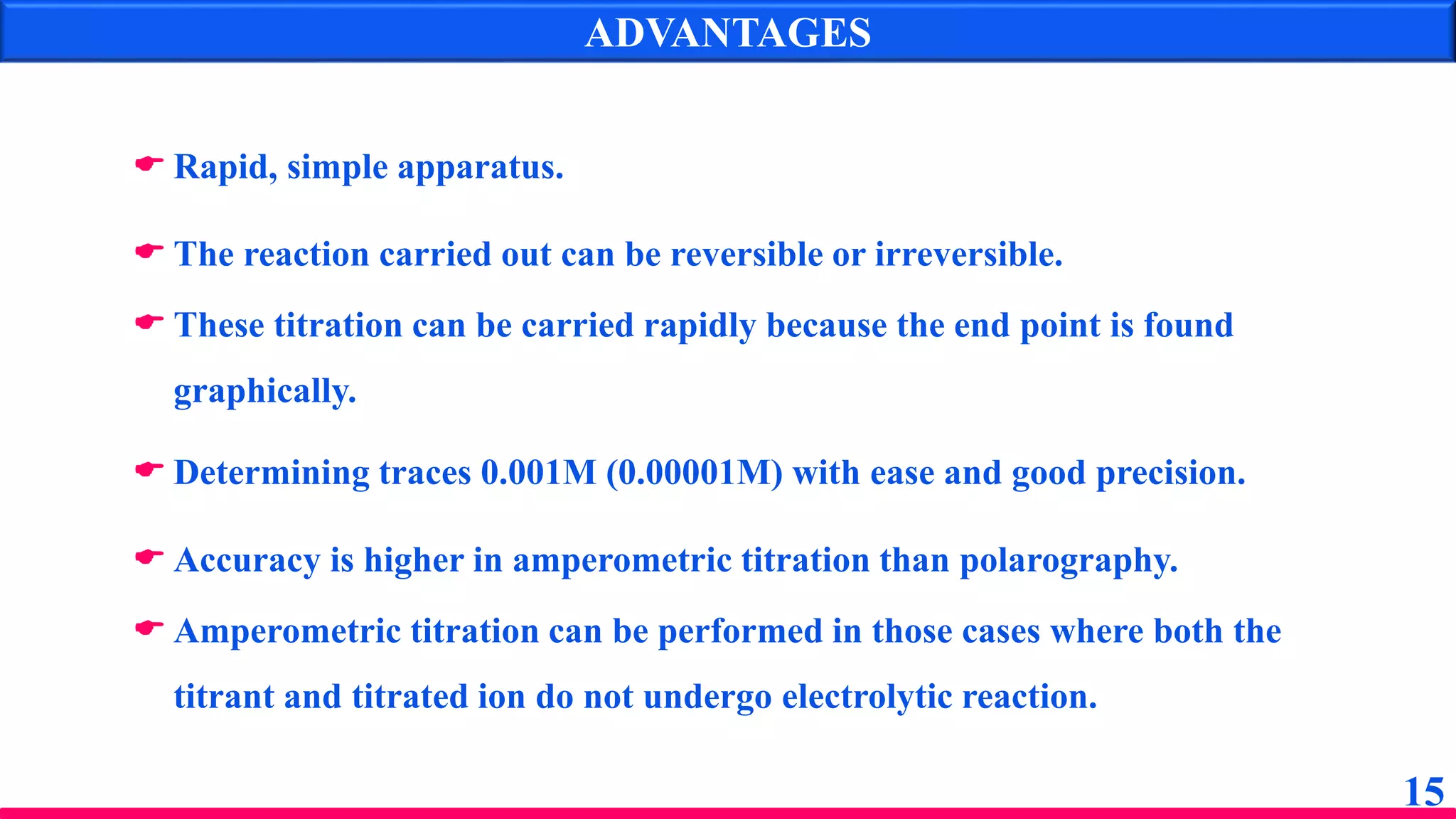 ADVANTAGES

☛ Rapid, simple apparatus.

☛ The reaction carried out can be reversible or irreversible.

☛ These titration can be carried rapidly because the end point is found graphically.

☛ Determining traces 0.001M (0.00001M) with ease and good precision.

☛ Accuracy is higher in amperometric titration than polarography.

☛ Amperometric titration can be performed in those cases where both the titrant and titrated ion do not undergo electrolytic reaction.

15